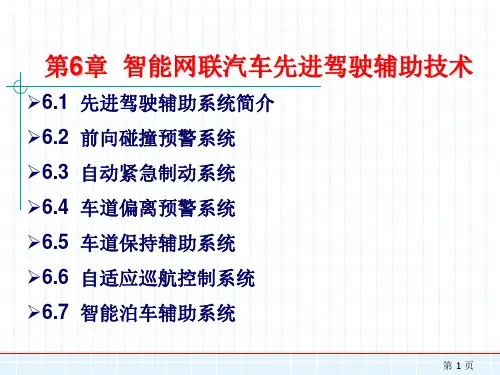 第6章 智能网联汽车先进驾驶辅助技术

➢6.1 先进驾驶辅助系统简介

➢6.2 前向碰撞预警系统

➢6.3 自动紧急制动系统

➢6.4 车道偏离预警系统

➢6.5 车道保持辅助系统

➢6.6 自适应巡航控制系统

➢6.7 智能泊车辅助系统

第 1 页